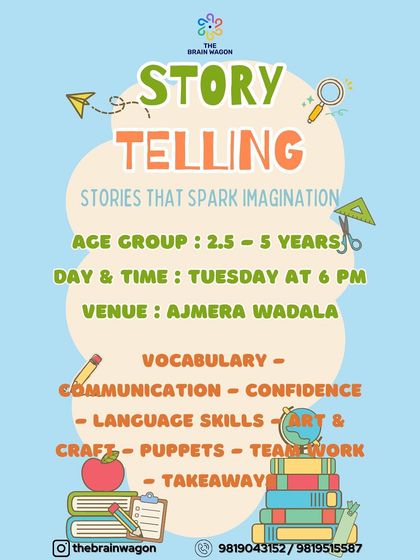 THE BRAIN WAGON

STORY TELLING

STORIES THAT SPARK IMAGINATION

AGE GROUP : 2.5 - 5 YEARS

DAY & TIME : TUESDAY AT 6 PM

VENUE : AJMERA WADALA

VOCABULARY - COMMUNICATION - CONFIDENCE - LANGUAGE SKILLS - ART & CRAFT - PUPPETS - TEAM WORK - TAKEAWAYS

thebrainwagon

9819043152 / 9819515587